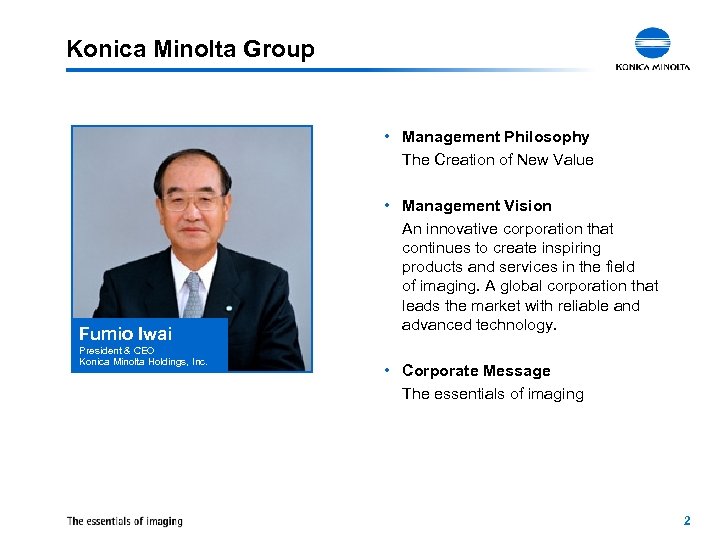 Konica Minolta Group

KONICA MINOLTA

Fumio Iwai
President & CEO
Konica Minolta Holdings, Inc.

• Management Philosophy
The Creation of New Value

• Management Vision
An innovative corporation that continues to create inspiring products and services in the field of imaging. A global corporation that leads the market with reliable and advanced technology.

• Corporate Message
The essentials of imaging

The essentials of imaging

2